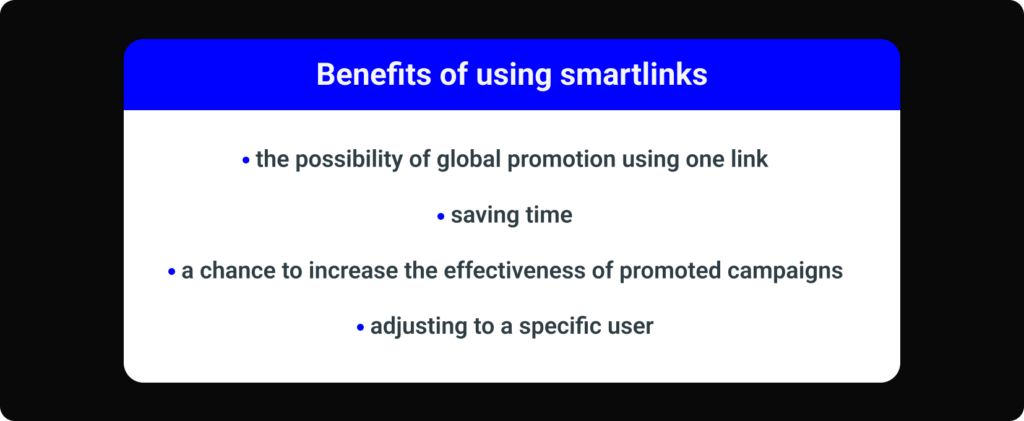 Benefits of using smartlinks

• the possibility of global promotion using one link

• saving time

• a chance to increase the effectiveness of promoted campaigns

• adjusting to a specific user